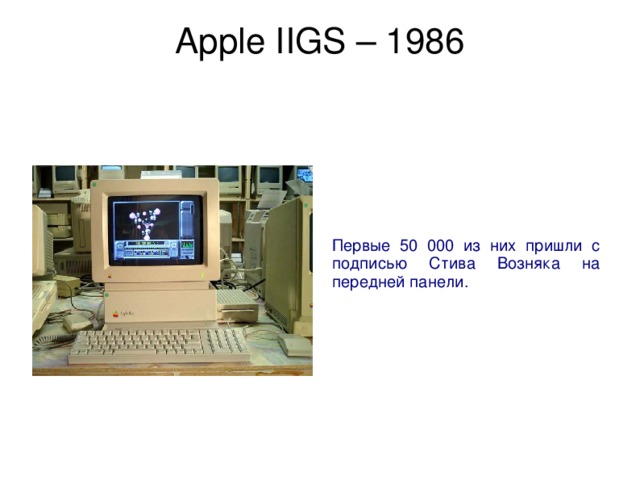 Apple IIGS – 1986

Первые 50 000 из них пришли с подписью Стива Возняка на передней панели.